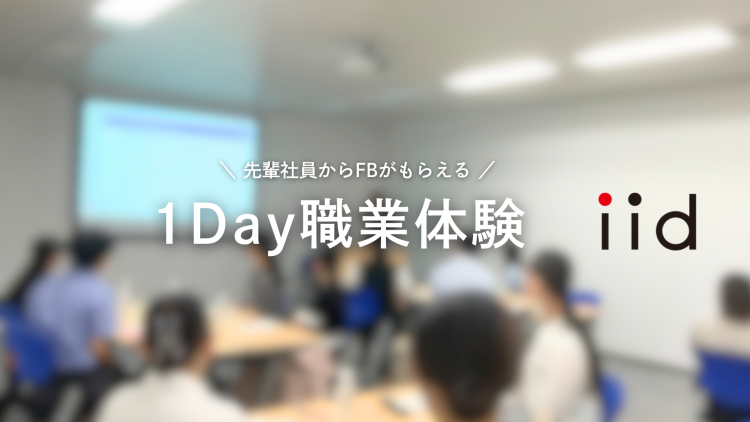 ＼ 先輩社員からFBがもらえる ／

1Day職業体験

iid